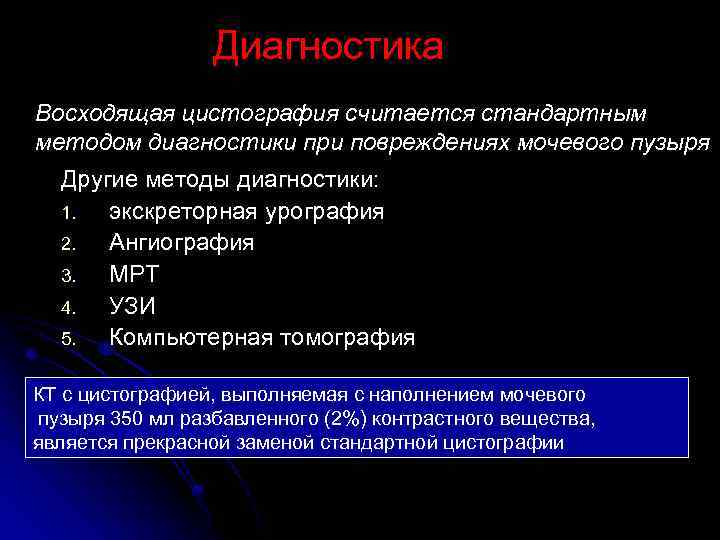 Диагностика

Восходящая цистография считается стандартным методом диагностики при повреждениях мочевого пузыря

Другие методы диагностики:
1. экскреторная урография
2. Ангиография
3. МРТ
4. УЗИ
5. Компьютерная томография

КТ с цистографией, выполняемая с наполнением мочевого пузыря 350 мл разбавленного (2%) контрастного вещества, является прекрасной заменой стандартной цистографии